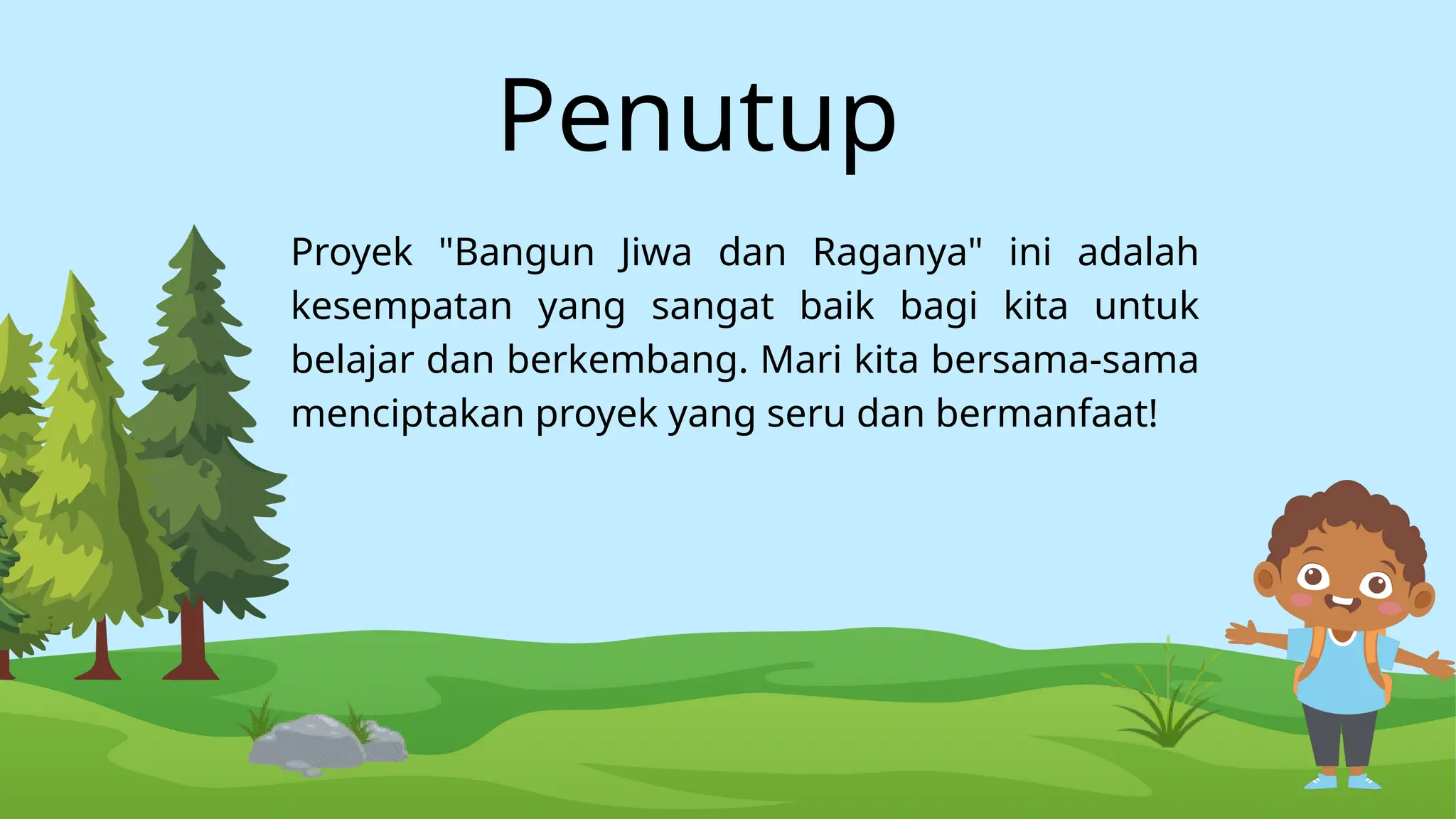 Penutup

Proyek "Bangun Jiwa dan Raganya" ini adalah kesempatan yang sangat baik bagi kita untuk belajar dan berkembang. Mari kita bersama-sama menciptakan proyek yang seru dan bermanfaat!